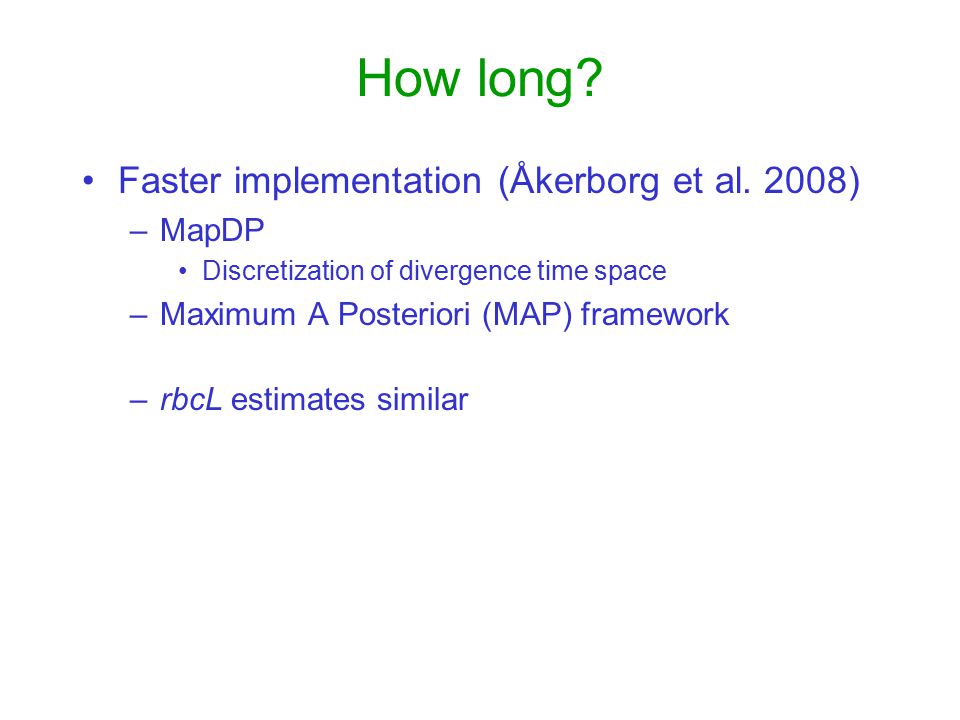 How long?

• Faster implementation (Åkerborg et al. 2008)
– MapDP
• Discretization of divergence time space
– Maximum A Posteriori (MAP) framework

– rbcL estimates similar